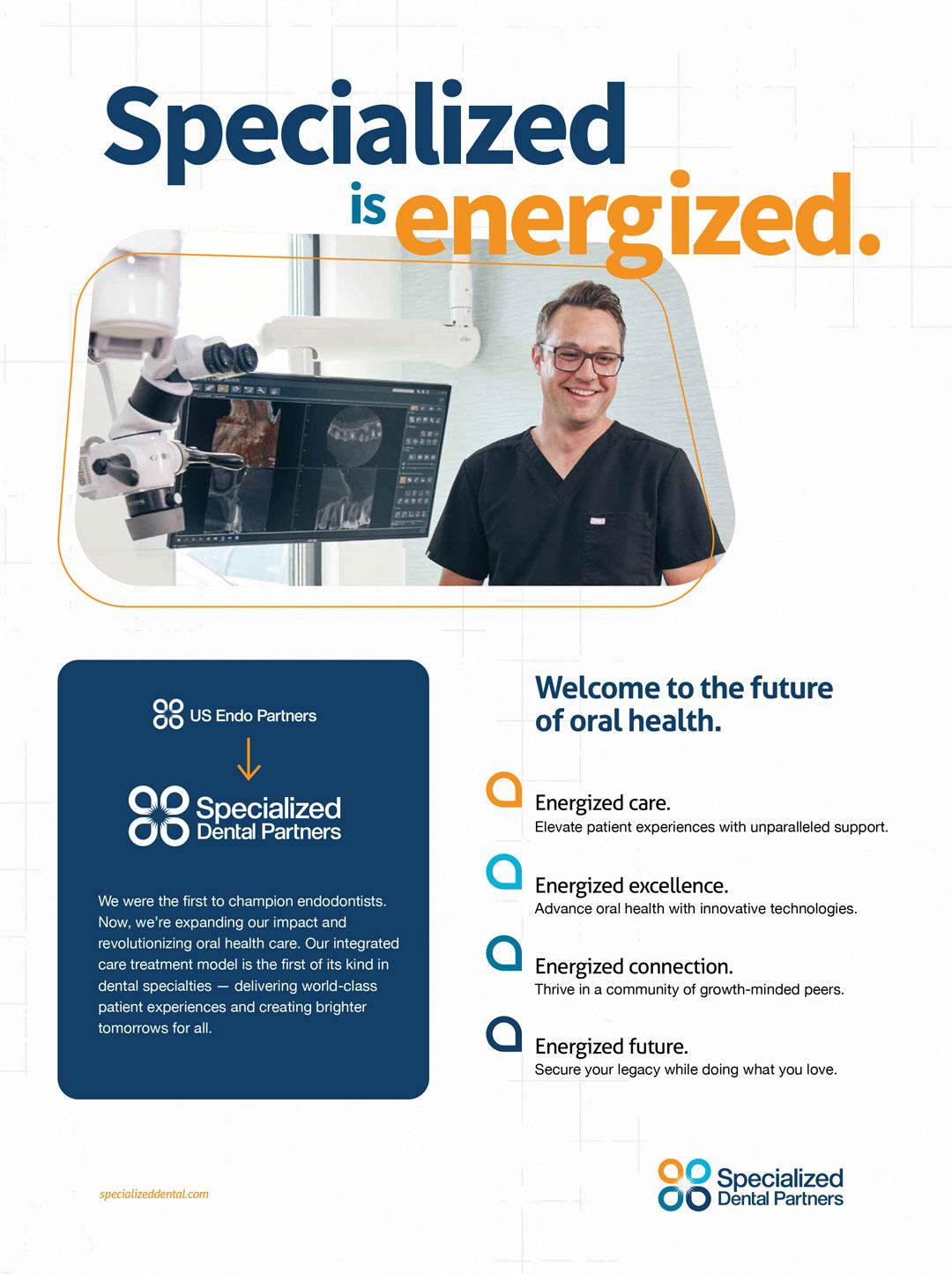 Specialized is energized.

US Endo Partners

Specialized Dental Partners

We were the first to champion endodontists. Now, we're expanding our impact and revolutionizing oral health care. Our integrated care treatment model is the first of its kind in dental specialties — delivering world-class patient experiences and creating brighter tomorrows for all.

Welcome to the future of oral health.

Energized care.
Elevate patient experiences with unparalleled support.

Energized excellence.
Advance oral health with innovative technologies.

Energized connection.
Thrive in a community of growth-minded peers.

Energized future.
Secure your legacy while doing what you love.

specializeddental.com

Specialized Dental Partners